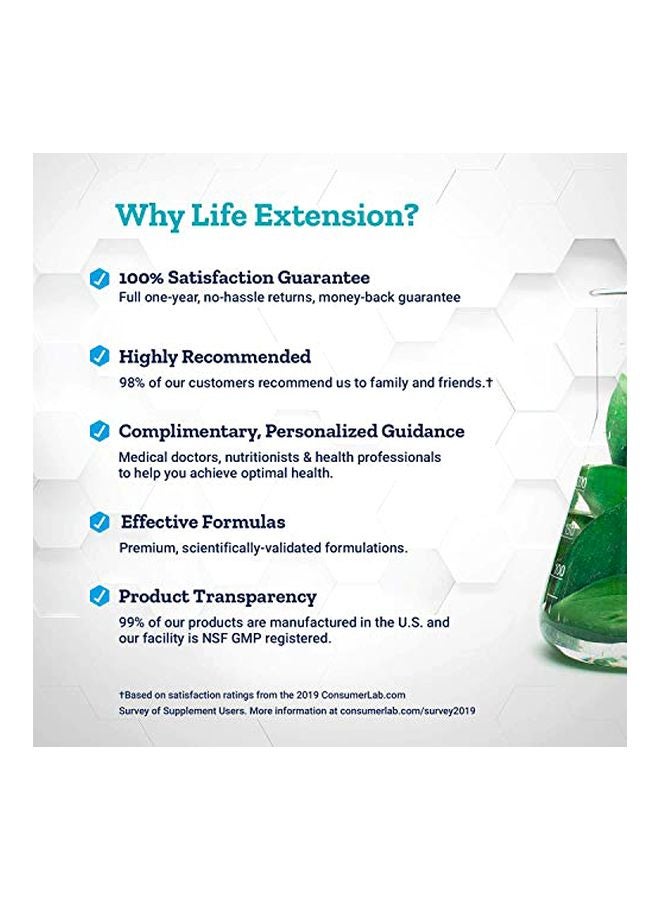 Why Life Extension?

100% Satisfaction Guarantee
Full one-year, no-hassle returns, money-back guarantee

Highly Recommended
98% of our customers recommend us to family and friends.†

Complimentary, Personalized Guidance
Medical doctors, nutritionists & health professionals to help you achieve optimal health.

Effective Formulas
Premium, scientifically-validated formulations.

Product Transparency
99% of our products are manufactured in the U.S. and our facility is NSF GMP registered.

†Based on satisfaction ratings from the 2019 ConsumerLab.com Survey of Supplement Users. More information at consumerlab.com/survey2019